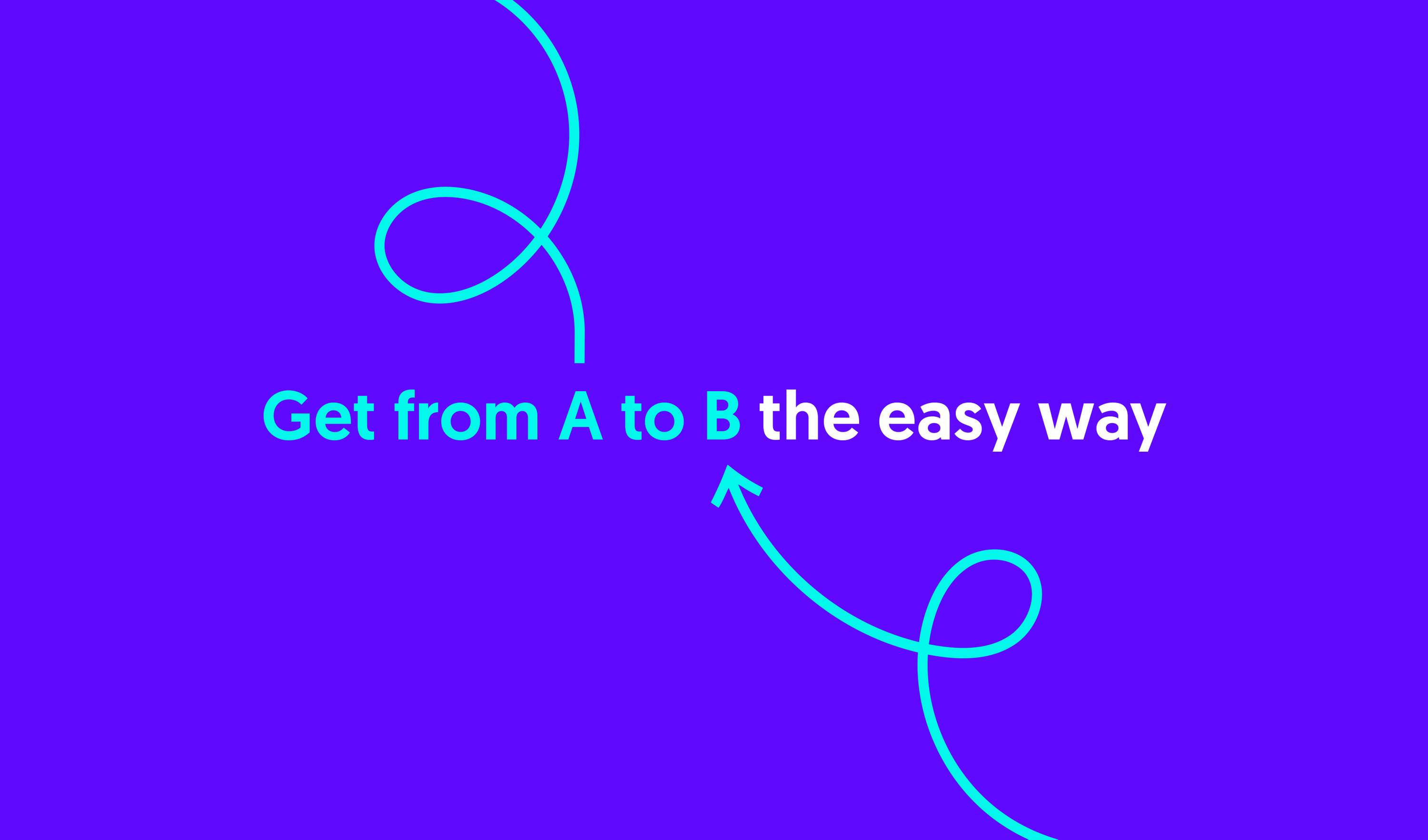 Get from A to B the easy way